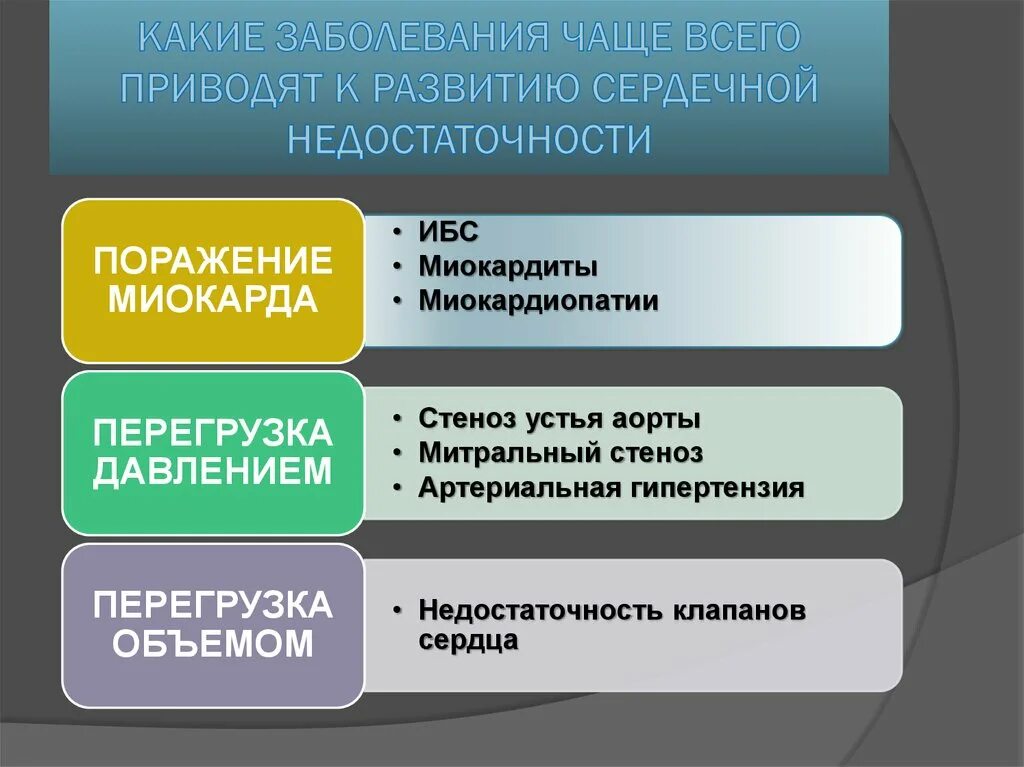 КАКИЕ ЗАБОЛЕВАНИЯ ЧАЩЕ ВСЕГО ПРИВОДЯТ К РАЗВИТИЮ СЕРДЕЧНОЙ НЕДОСТАТОЧНОСТИ

ПОРАЖЕНИЕ МИОКАРДА

• ИБС
• Миокардиты
• Миокардиопатии

ПЕРЕГРУЗКА ДАВЛЕНИЕМ

• Стеноз устья аорты
• Митральный стеноз
• Артериальная гипертензия

ПЕРЕГРУЗКА ОБЪЕМОМ

• Недостаточность клапанов сердца